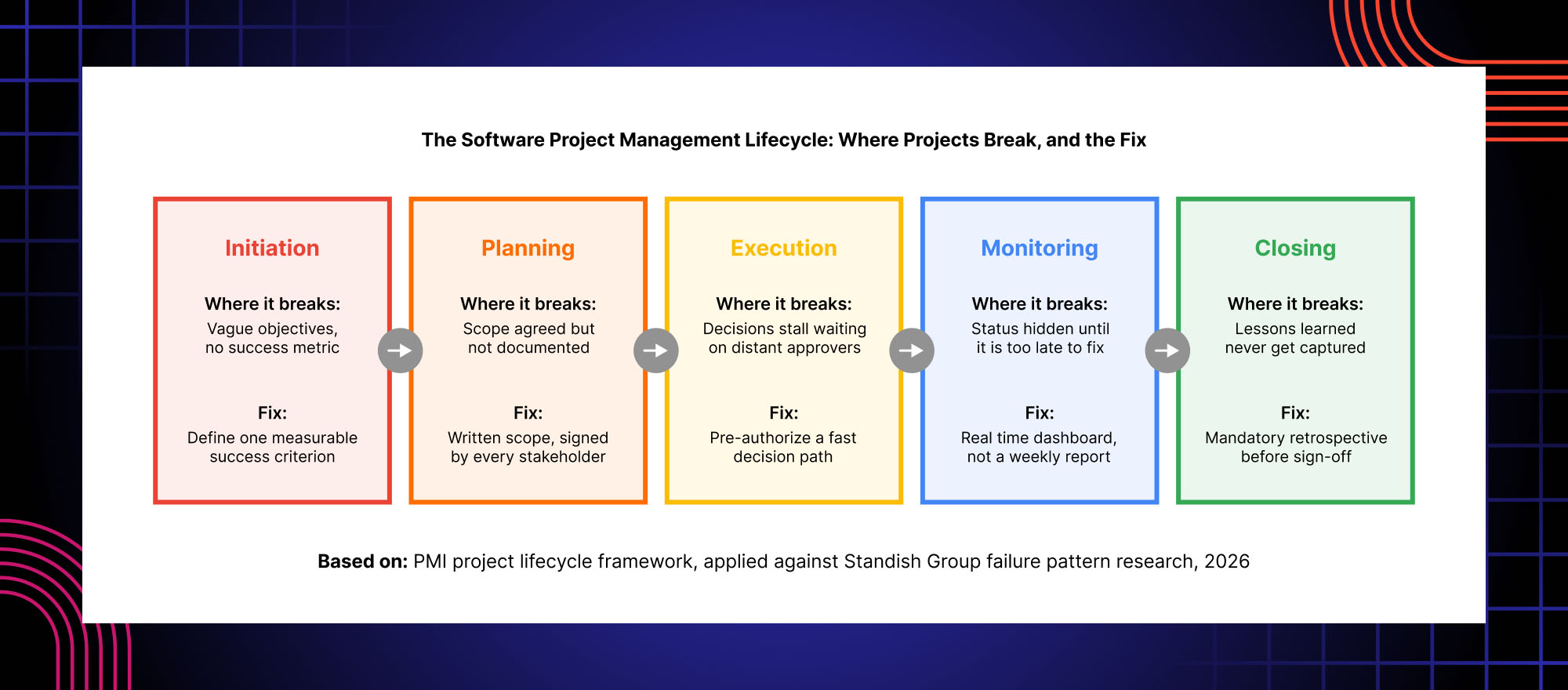 The Software Project Management Lifecycle: Where Projects Break, and the Fix

Initiation

Where it breaks:
Vague objectives, no success metric

Fix:
Define one measurable success criterion

Planning

Where it breaks:
Scope agreed but not documented

Fix:
Written scope, signed by every stakeholder

Execution

Where it breaks:
Decisions stall waiting on distant approvers

Fix:
Pre-authorize a fast decision path

Monitoring

Where it breaks:
Status hidden until it is too late to fix

Fix:
Real time dashboard, not a weekly report

Closing

Where it breaks:
Lessons learned never get captured

Fix:
Mandatory retrospective before sign-off

Based on: PMI project lifecycle framework, applied against Standish Group failure pattern research, 2026